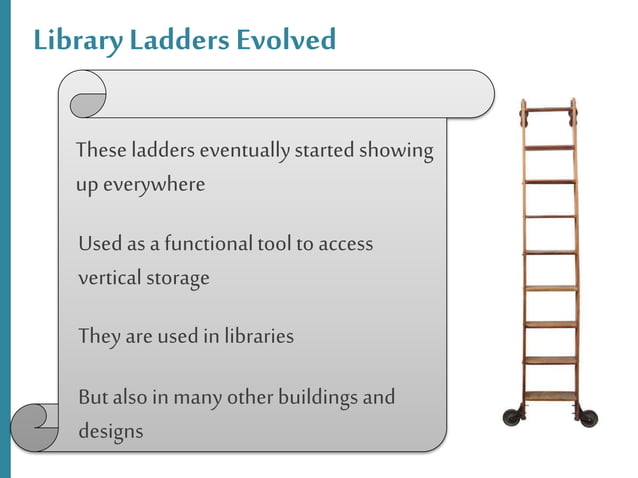 Library Ladders Evolved

These ladders eventually started showing up everywhere

Used as a functional tool to access vertical storage

They are used in libraries

But also in many other buildings and designs